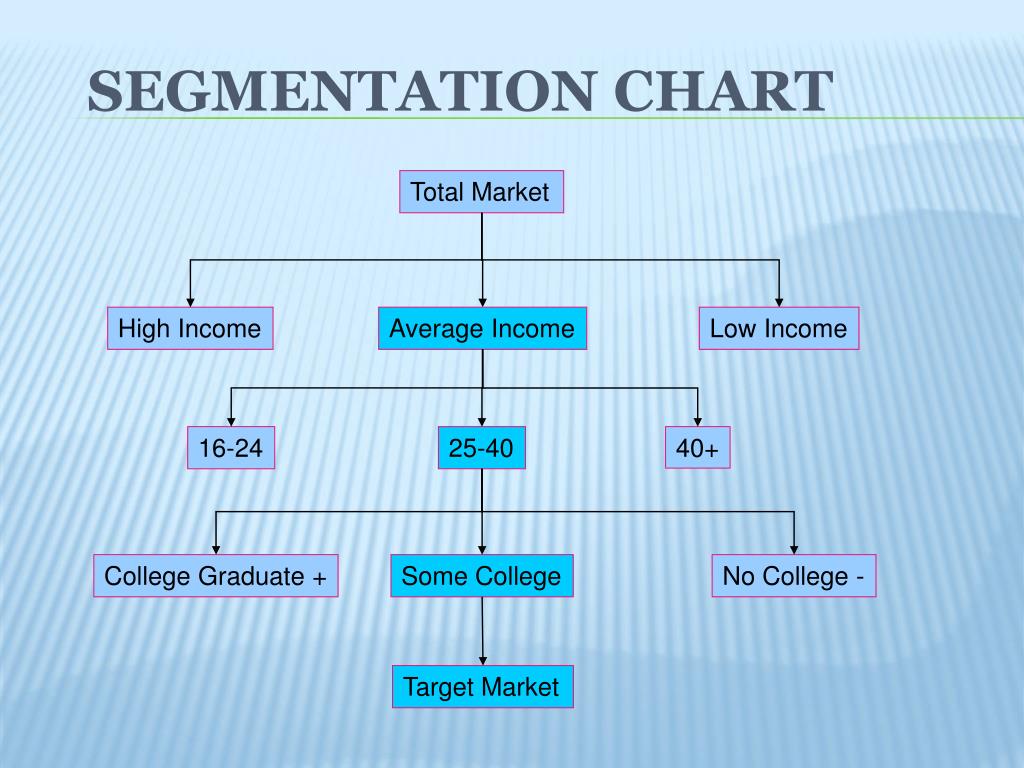 SEGMENTATION CHART

Total Market

High Income

Average Income

Low Income

16-24

25-40

40+

College Graduate +

Some College

No College -

Target Market